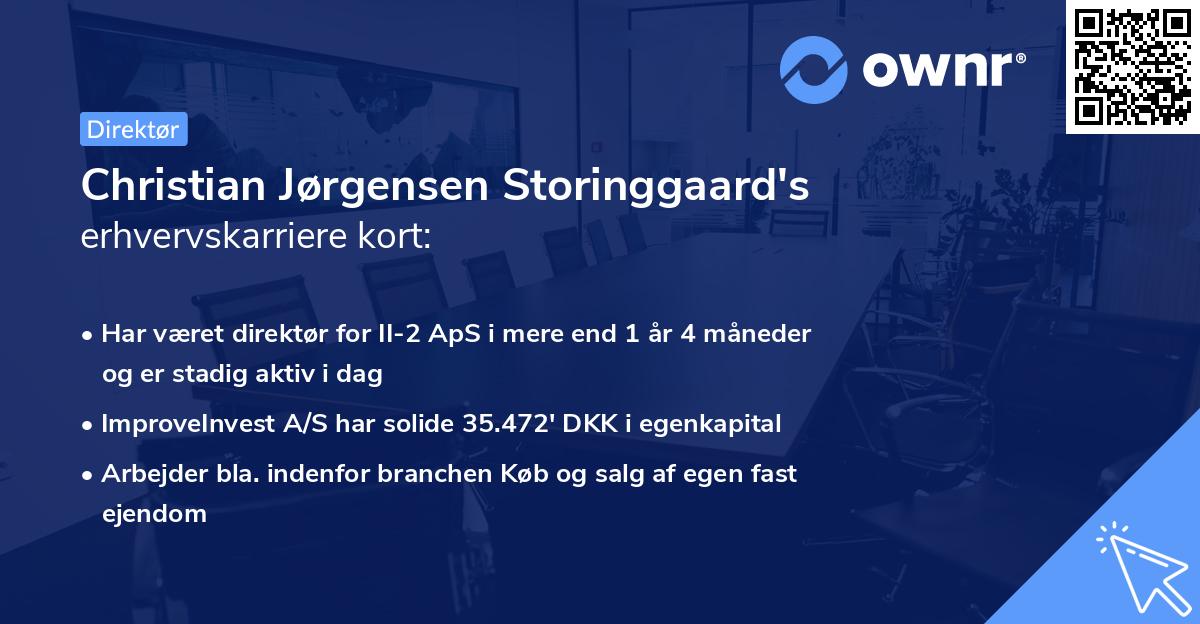 ownr®

Direktør

Christian Jørgensen Storinggaard's erhvervskarriere kort:

• Har været direktør for II-2 ApS i mere end 1 år 4 måneder og er stadig aktiv i dag

• ImproveInvest A/S har solide 35.472' DKK i egenkapital

• Arbejder bla. indenfor branchen Køb og salg af egen fast ejendom